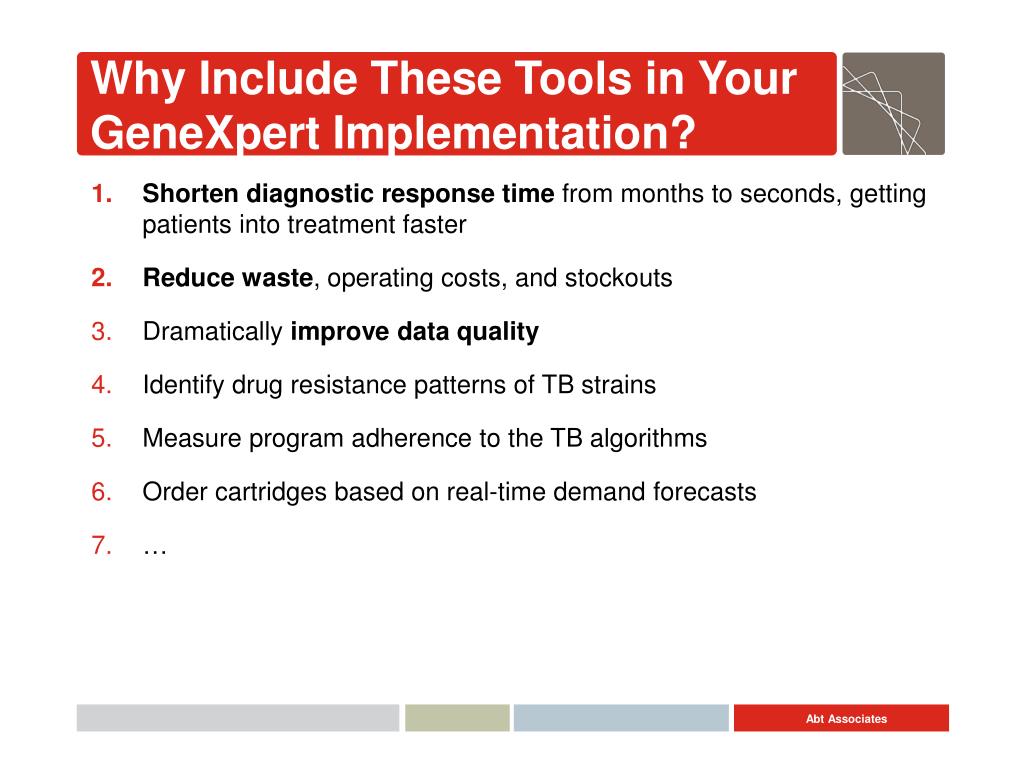 Why Include These Tools in Your GeneXpert Implementation?

1. Shorten diagnostic response time from months to seconds, getting patients into treatment faster

2. Reduce waste, operating costs, and stockouts

3. Dramatically improve data quality

4. Identify drug resistance patterns of TB strains

5. Measure program adherence to the TB algorithms

6. Order cartridges based on real-time demand forecasts

7. …

Abt Associates